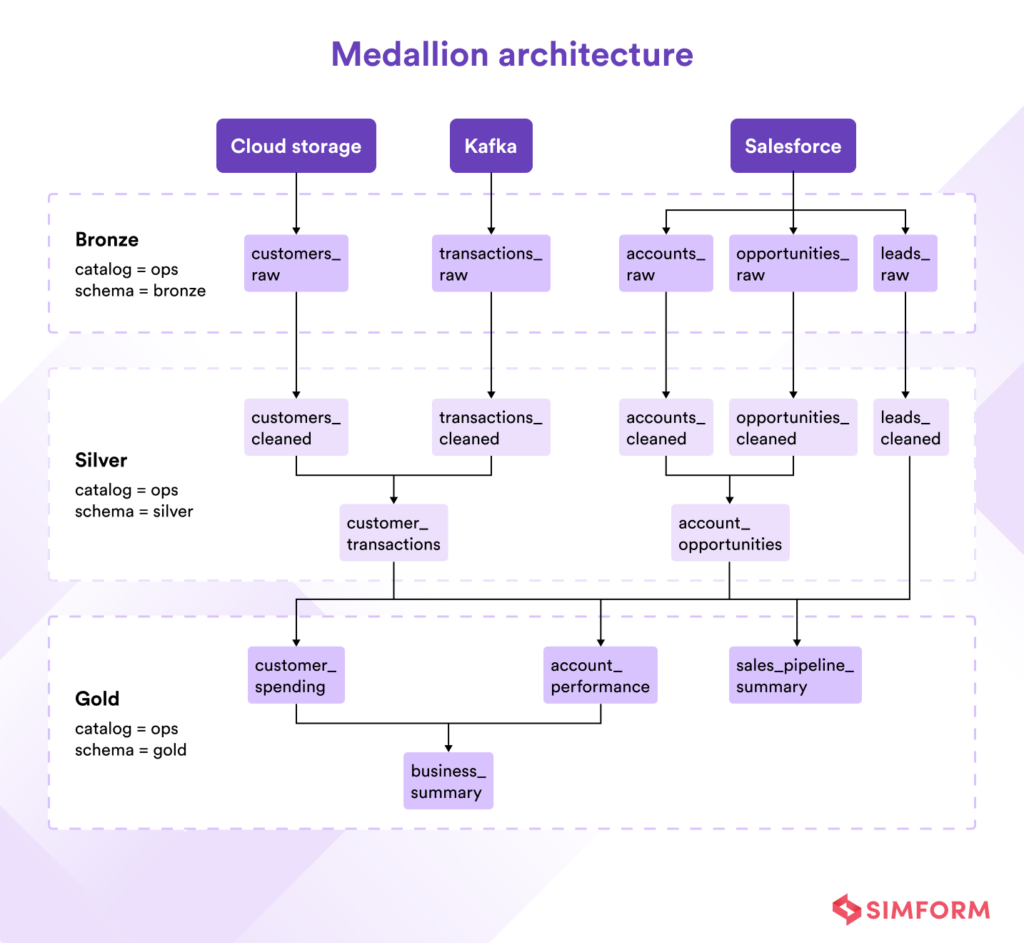 Medallion architecture

Cloud storage

Kafka

Salesforce

Bronze
catalog = ops
schema = bronze

customers_raw

transactions_raw

accounts_raw

opportunities_raw

leads_raw

Silver
catalog = ops
schema = silver

customers_cleaned

transactions_cleaned

accounts_cleaned

opportunities_cleaned

leads_cleaned

customer_transactions

account_opportunities

Gold
catalog = ops
schema = gold

customer_spending

account_performance

sales_pipeline_summary

business_summary

SIMFORM